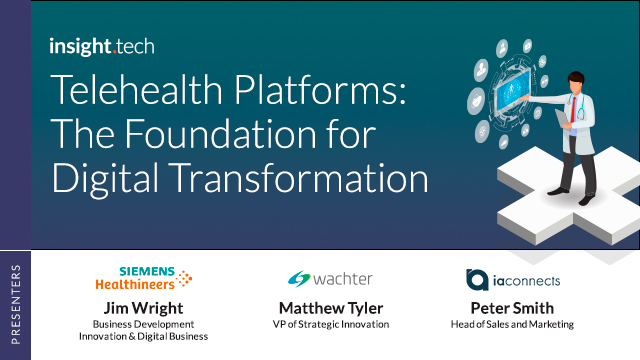 insight.tech

Telehealth Platforms: The Foundation for Digital Transformation

PRESENTERS

SIEMENS Healthineers

Jim Wright
Business Development
Innovation & Digital Business

wachter

Matthew Tyler
VP of Strategic Innovation

iaconnects

Peter Smith
Head of Sales and Marketing